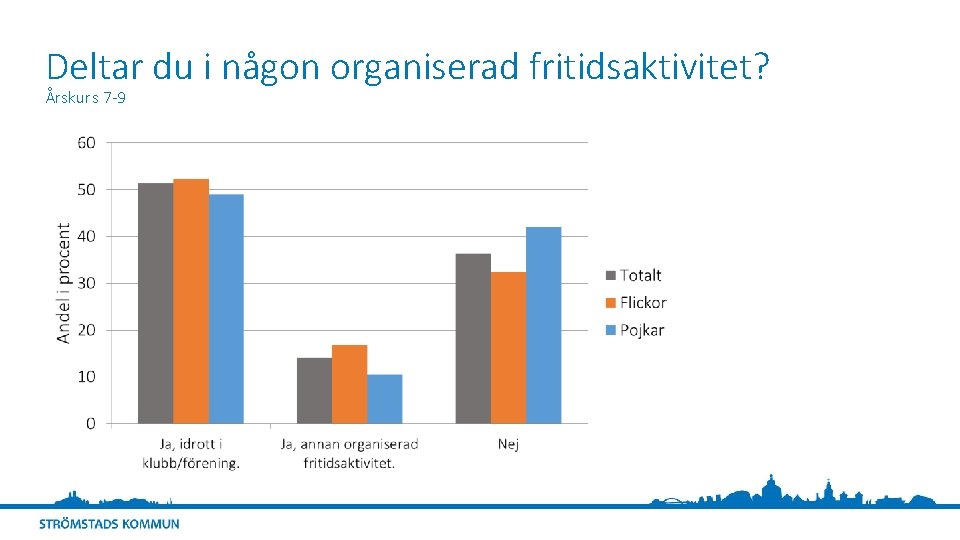 Deltar du i någon organiserad fritidsaktivitet?
Årskurs 7-9

Andel i procent

60
50
40
30
20
10
0

Ja, idrott i klubb/förening.
Ja, annan organiserad fritidsaktivitet.
Nej

Totalt
Flickor
Pojkar

STRÖMSTADS KOMMUN